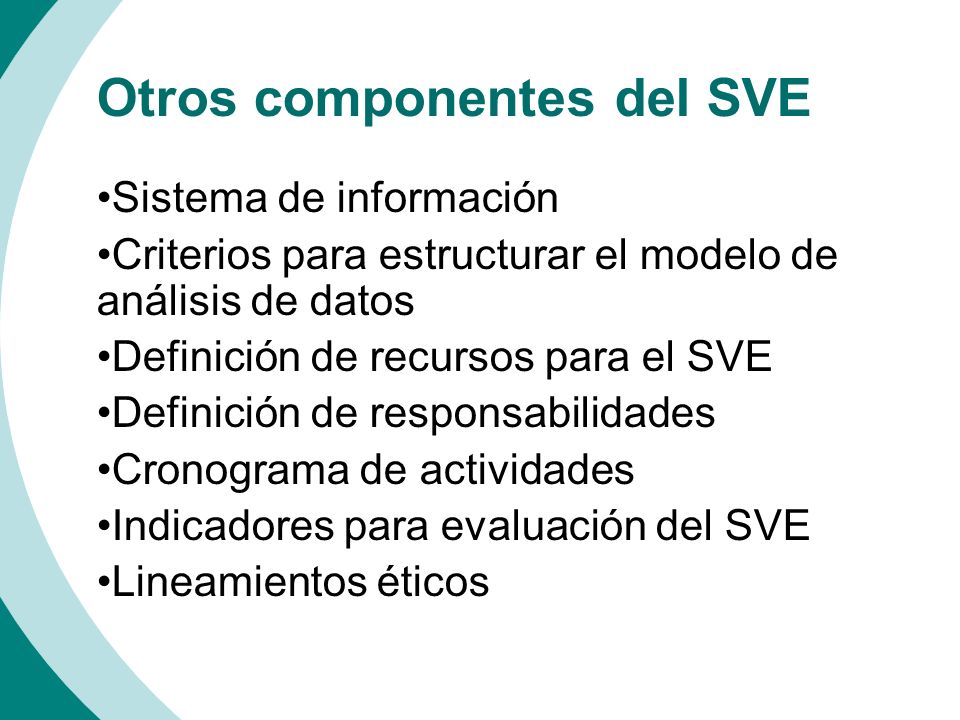 Otros componentes del SVE

•Sistema de información
•Criterios para estructurar el modelo de análisis de datos
•Definición de recursos para el SVE
•Definición de responsabilidades
•Cronograma de actividades
•Indicadores para evaluación del SVE
•Lineamientos éticos